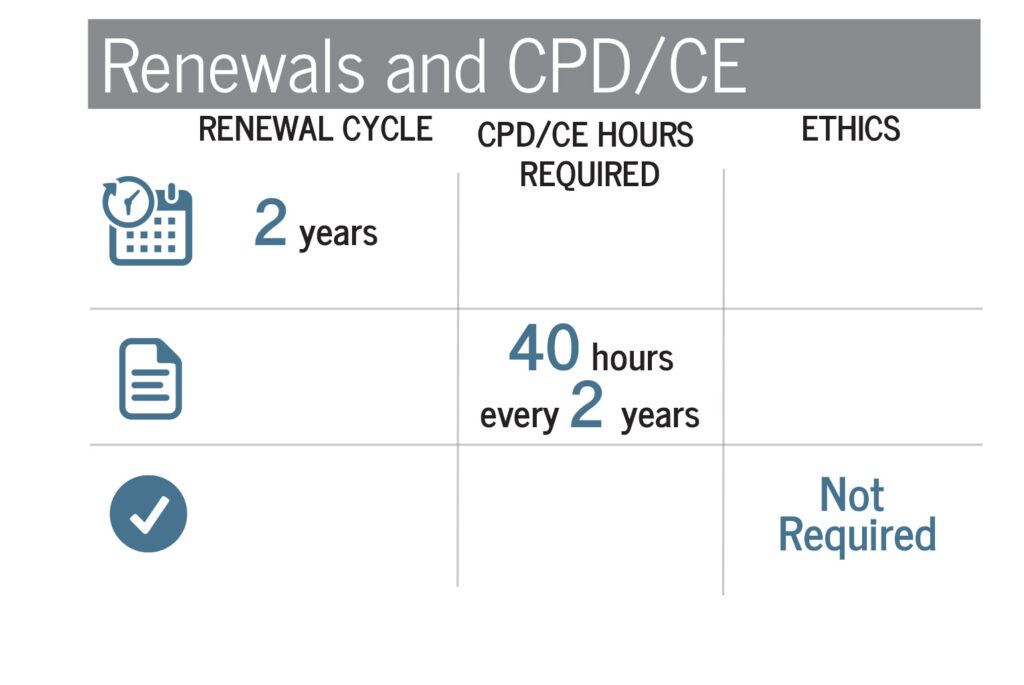 Renewals and CPD/CE

| RENEWAL CYCLE | CPD/CE HOURS REQUIRED | ETHICS |
|---|---|---|
| 2 years | | |
| | 40 hours every 2 years | |
| | | Not Required |